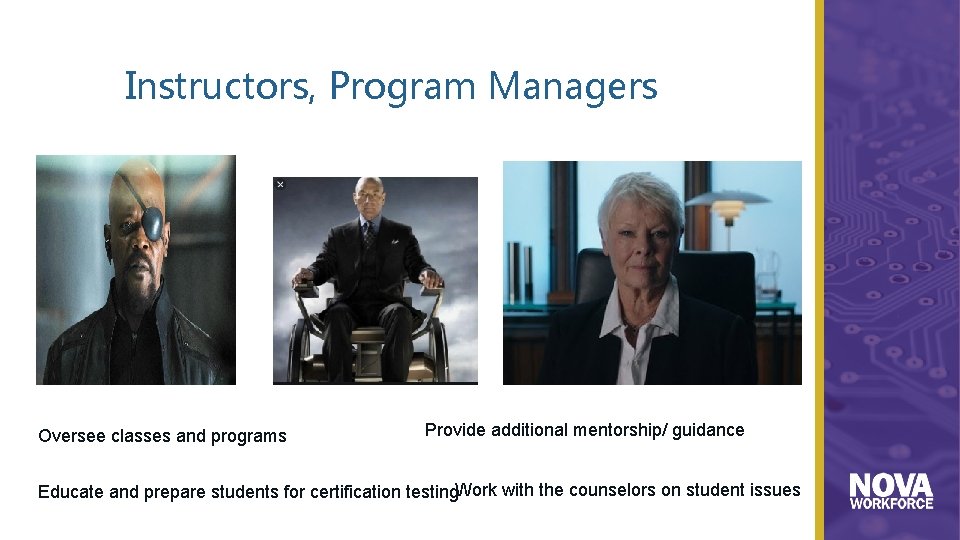 Instructors, Program Managers

Oversee classes and programs

Educate and prepare students for certification testing

Provide additional mentorship/ guidance

Work with the counselors on student issues

NOVA WORKFORCE